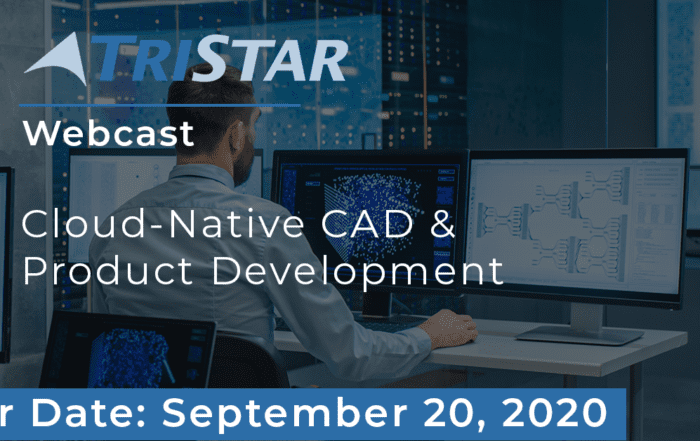 TRISTAR

Webcast

Cloud-Native CAD & Product Development

r Date: September 20, 2020